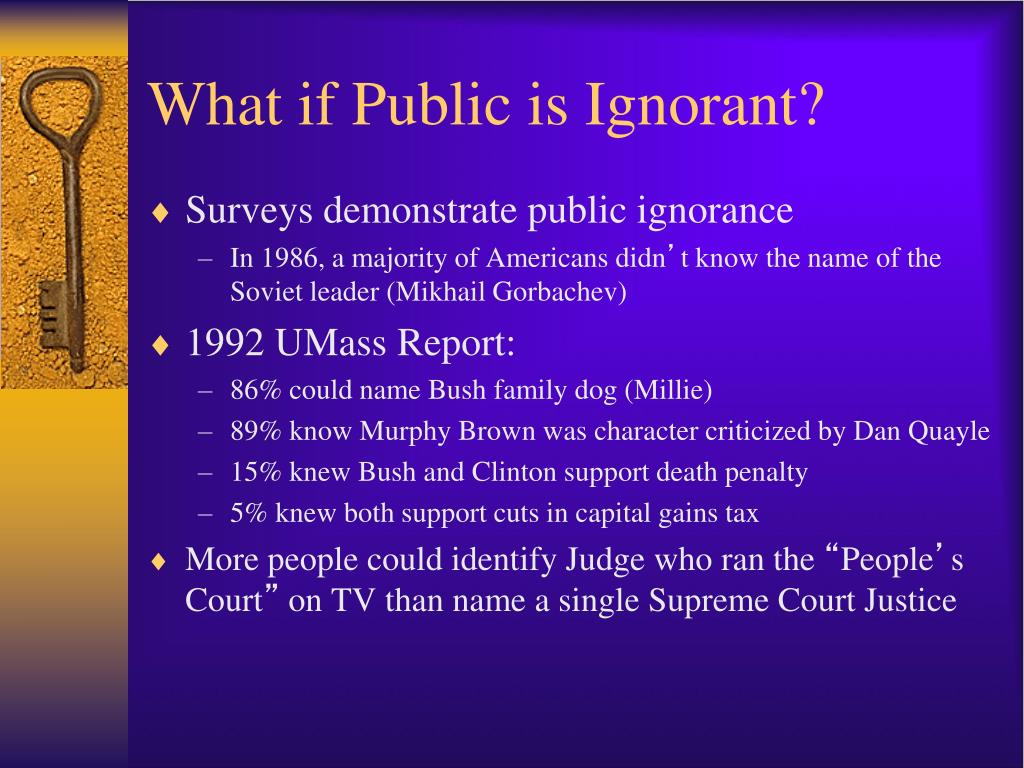 What if Public is Ignorant?

♦ Surveys demonstrate public ignorance
– In 1986, a majority of Americans didn’t know the name of the Soviet leader (Mikhail Gorbachev)

♦ 1992 UMass Report:
– 86% could name Bush family dog (Millie)
– 89% know Murphy Brown was character criticized by Dan Quayle
– 15% knew Bush and Clinton support death penalty
– 5% knew both support cuts in capital gains tax

♦ More people could identify Judge who ran the “People’s Court” on TV than name a single Supreme Court Justice